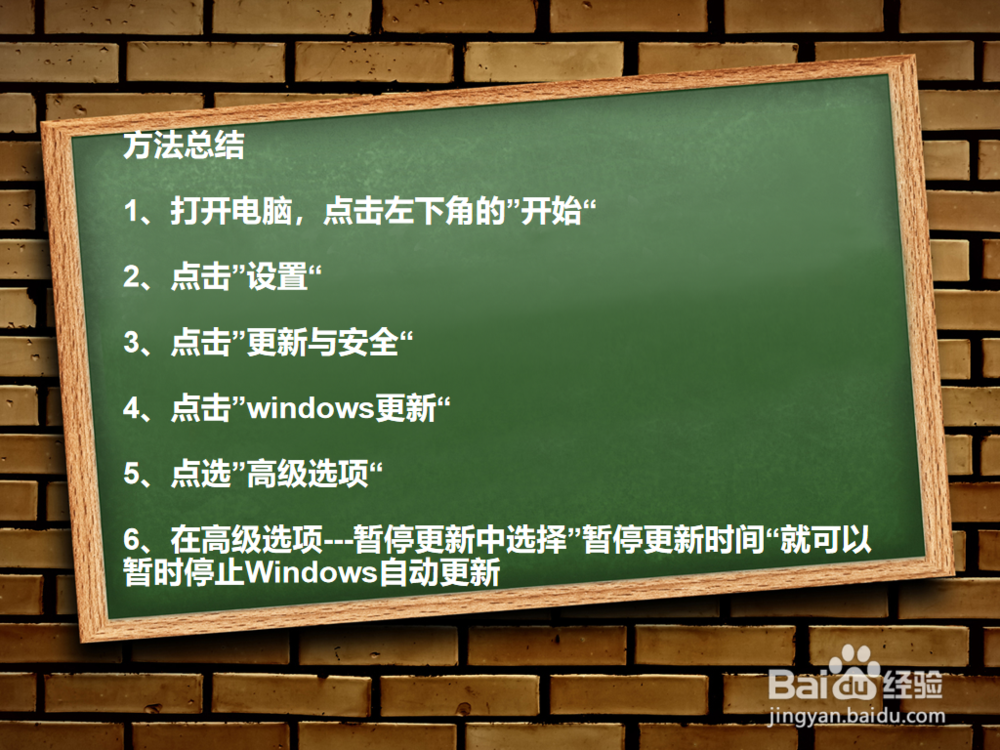 方法总结

1、打开电脑，点击左下角的”开始“

2、点击”设置“

3、点击”更新与安全“

4、点击”windows更新“

5、点选”高级选项“

6、在高级选项---暂停更新中选择”暂停更新时间“就可以暂时停止Windows自动更新

Baidu经验
jingyan.baidu.com